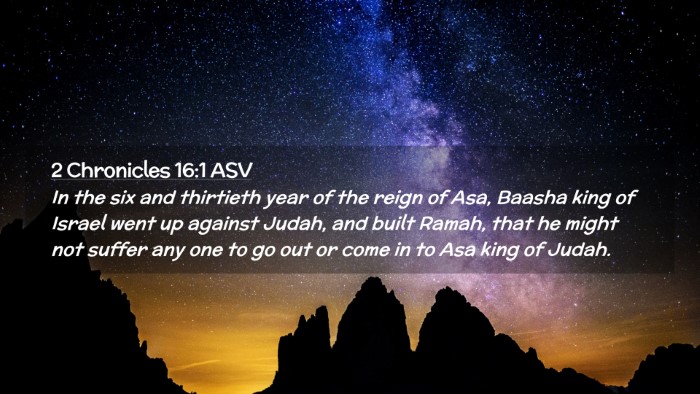 2 Chronicles 16:1 ASV
In the six and thirtieth year of the reign of Asa, Baasha king of Israel went up against Judah, and built Ramah, that he might not suffer any one to go out or come in to Asa king of Judah.